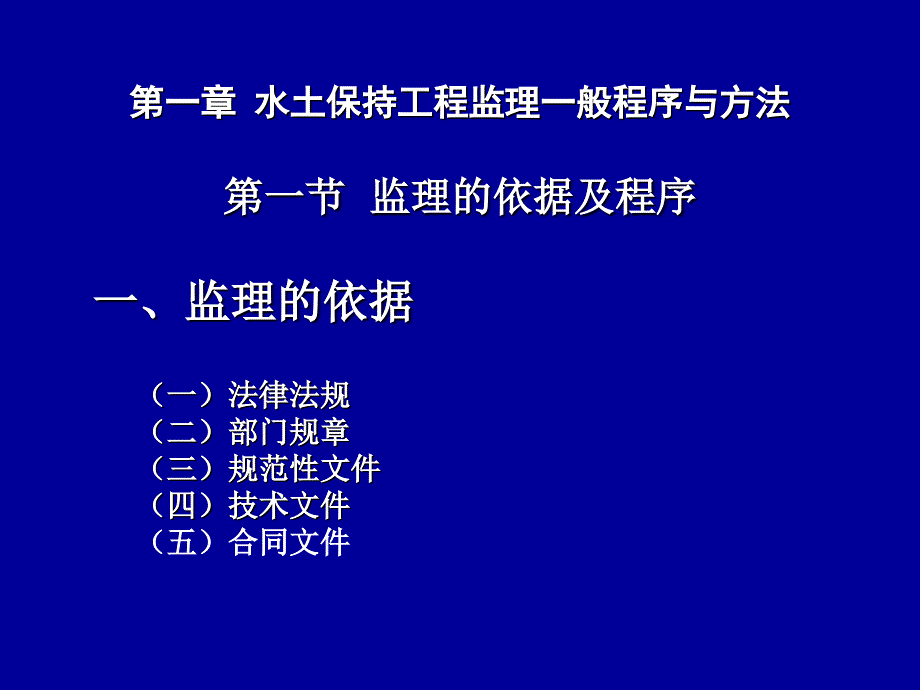 第一章 水土保持工程监理一般程序与方法

第一节 监理的依据及程序

一、监理的依据

（一）法律法规
（二）部门规章
（三）规范性文件
（四）技术文件
（五）合同文件